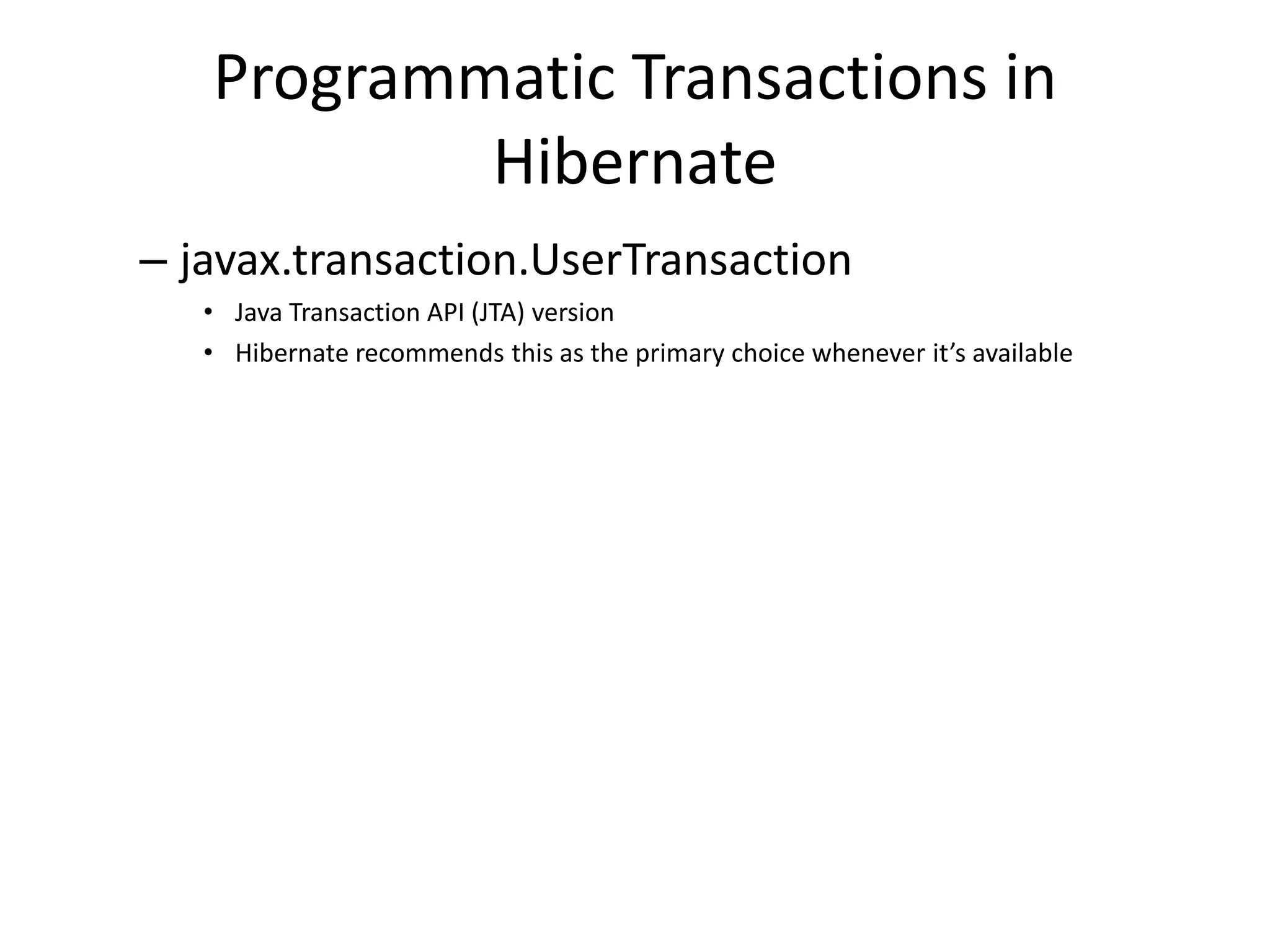 Programmatic Transactions in Hibernate

– javax.transaction.UserTransaction

• Java Transaction API (JTA) version

• Hibernate recommends this as the primary choice whenever it’s available